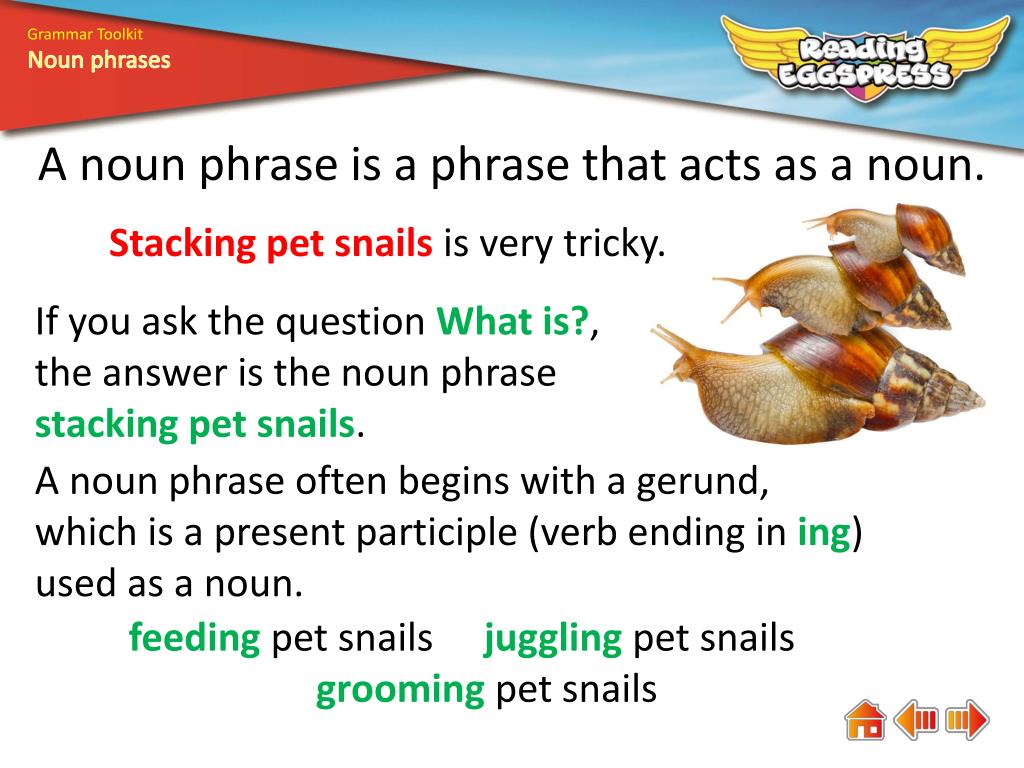 Grammar Toolkit
Noun phrases

Reading EGGSPRESS

A noun phrase is a phrase that acts as a noun.

Stacking pet snails is very tricky.

If you ask the question What is?, the answer is the noun phrase stacking pet snails.

A noun phrase often begins with a gerund, which is a present participle (verb ending in ing) used as a noun.

feeding pet snails juggling pet snails
grooming pet snails